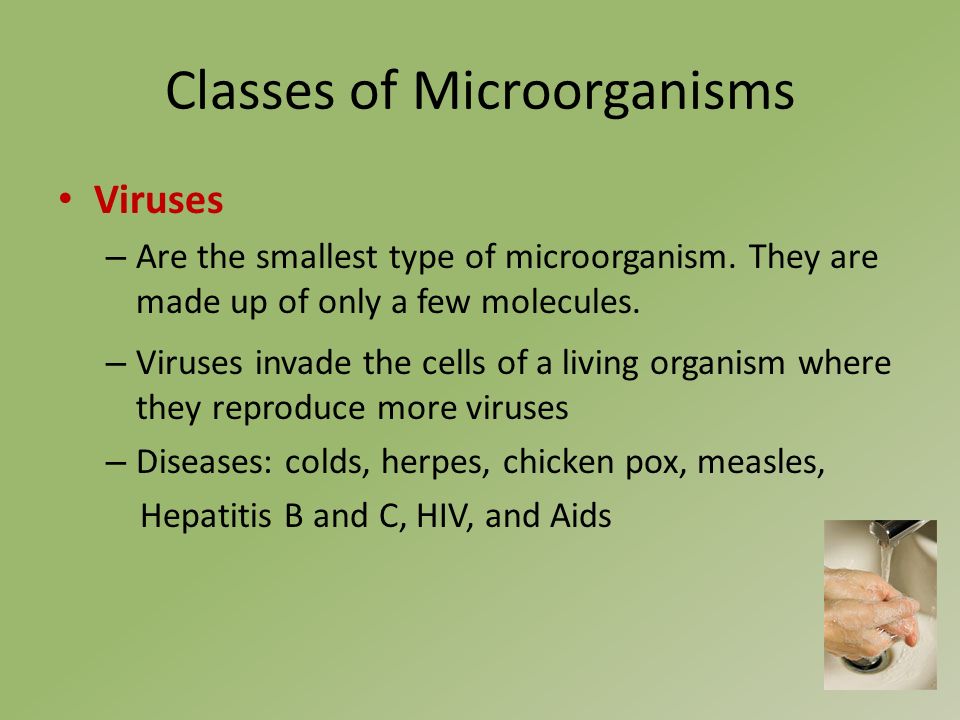 Classes of Microorganisms

• Viruses

– Are the smallest type of microorganism. They are made up of only a few molecules.

– Viruses invade the cells of a living organism where they reproduce more viruses

– Diseases: colds, herpes, chicken pox, measles, Hepatitis B and C, HIV, and Aids